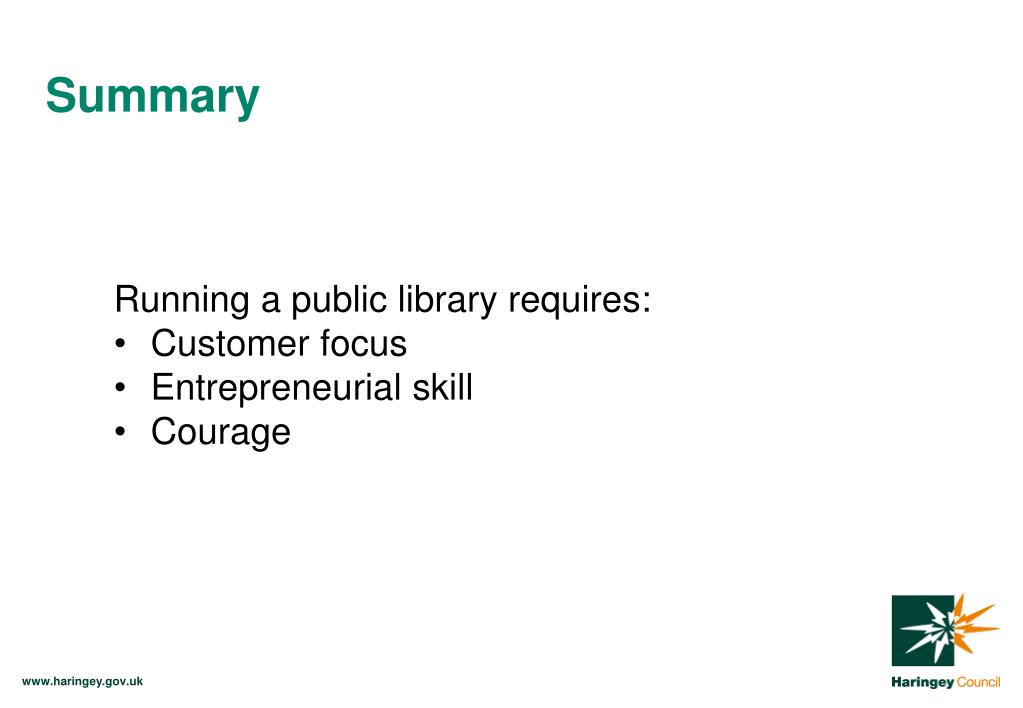 Summary

Running a public library requires:
• Customer focus
• Entrepreneurial skill
• Courage

www.haringey.gov.uk

Haringey Council